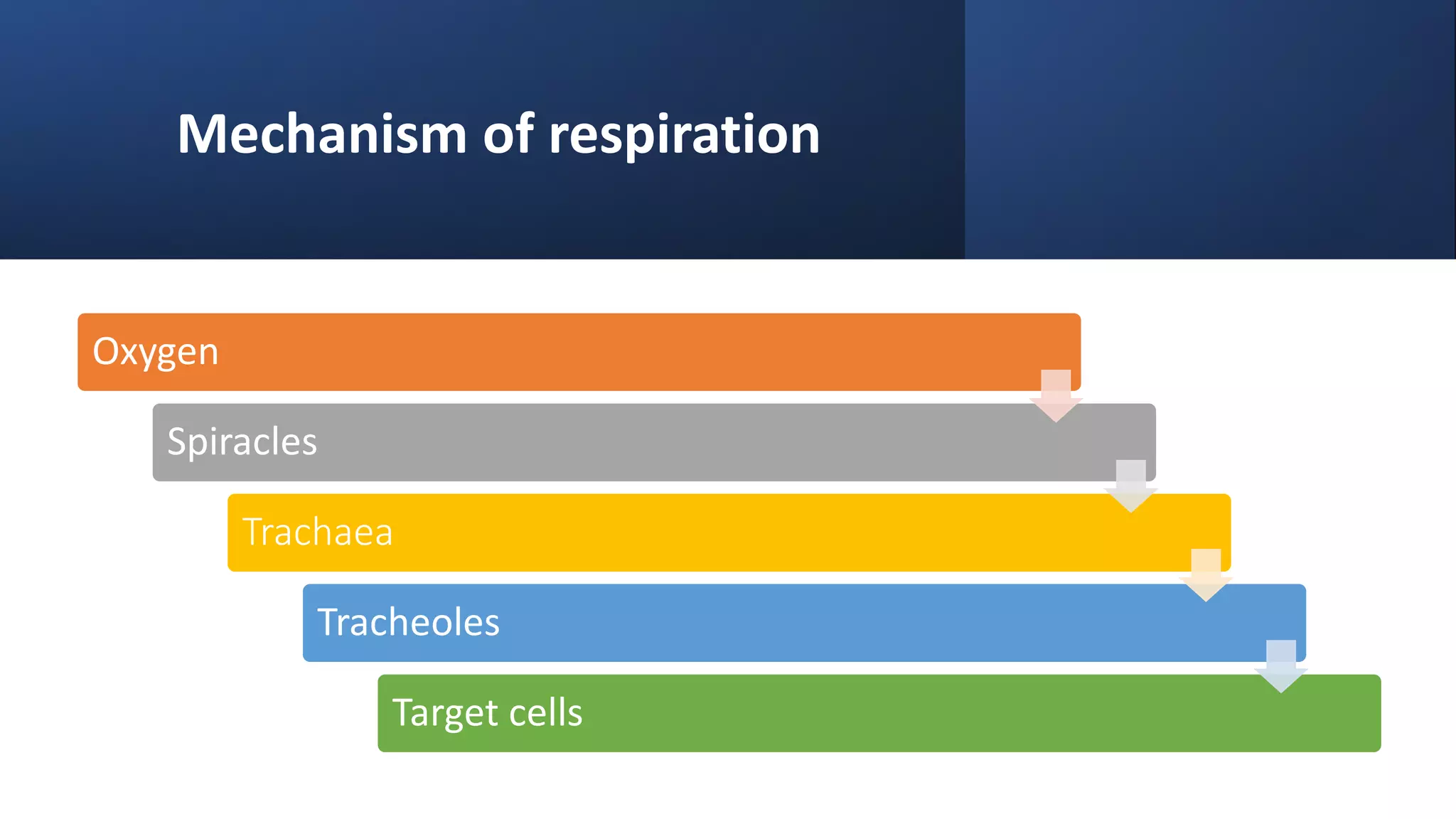 Mechanism of respiration

Oxygen

Spiracles

Trachaea

Tracheoles

Target cells